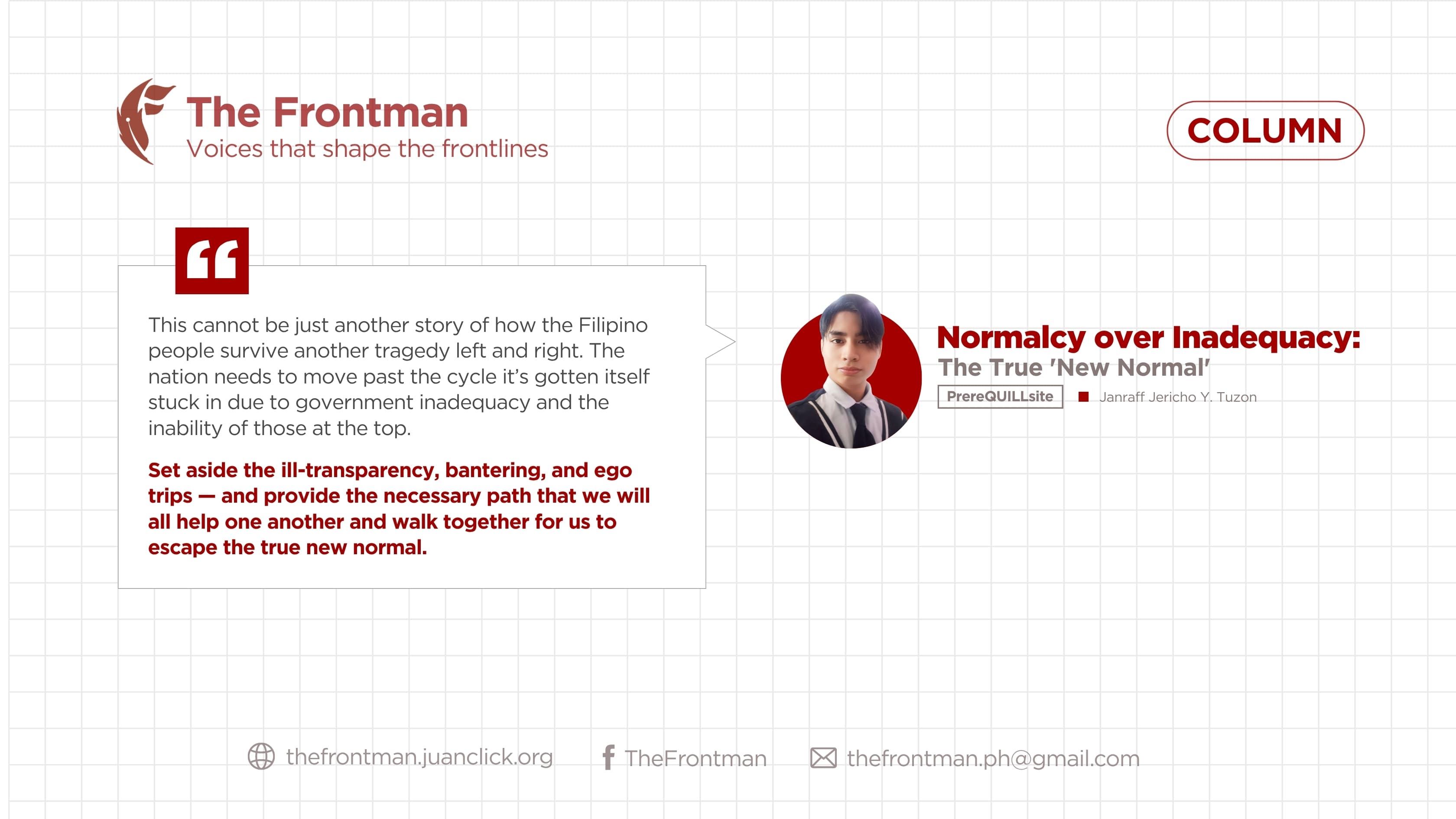 The Frontman
Voices that shape the frontlines

COLUMN

This cannot be just another story of how the Filipino people survive another tragedy left and right. The nation needs to move past the cycle it's gotten itself stuck in due to government inadequacy and the inability of those at the top.

Set aside the ill-transparency, bantering, and ego trips — and provide the necessary path that we will all help one another and walk together for us to escape the true new normal.

Normalcy over Inadequacy:
The True 'New Normal'
PrereQUILLsite
Janraff Jericho Y. Tuzon

thefrontman.juanclick.org
TheFrontman
thefrontman.ph@gmail.com